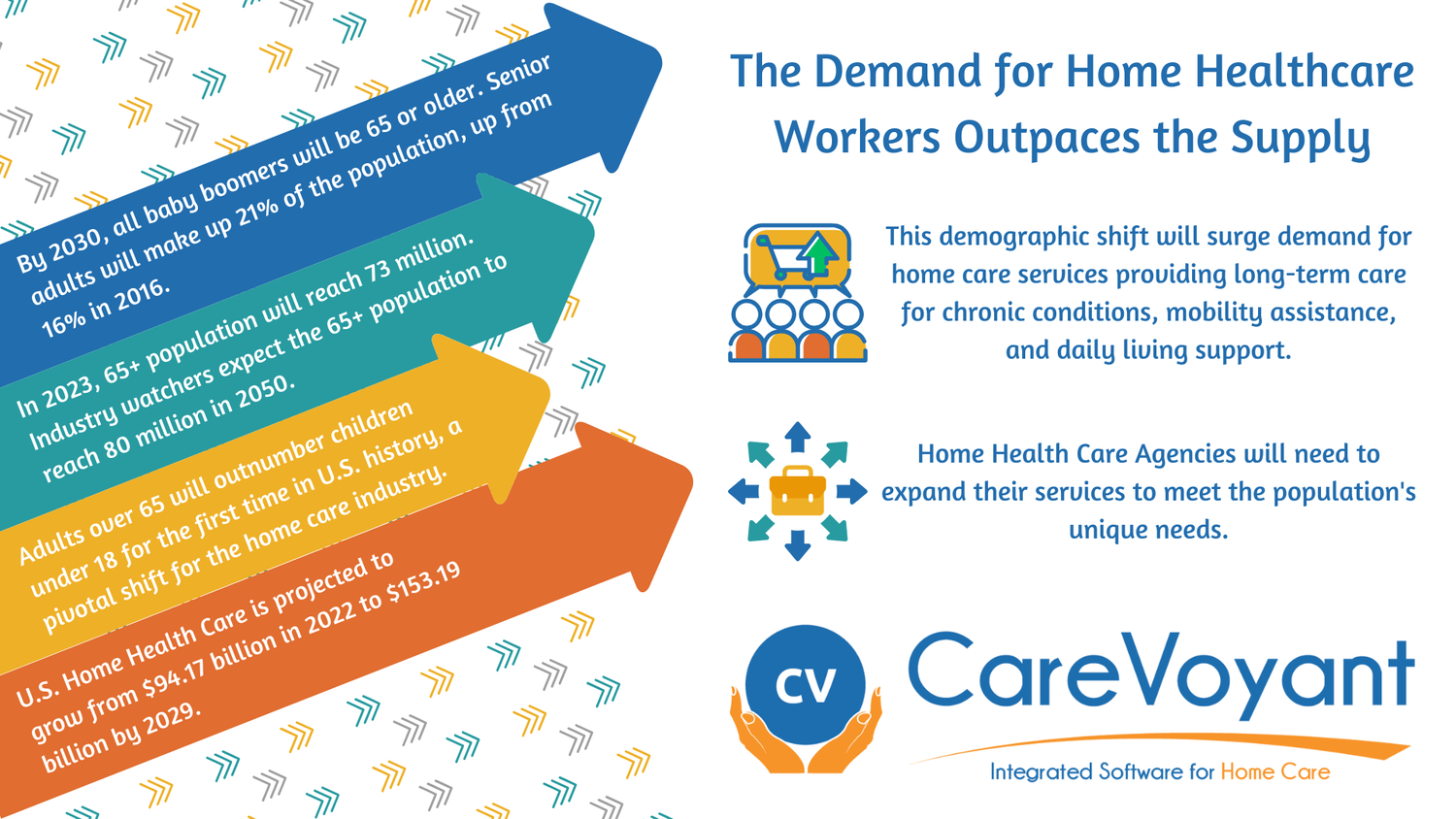 By 2030, all baby boomers will be 65 or older. Senior adults will make up 21% of the population, up from 16% in 2016.

In 2023, 65+ population will reach 73 million. Industry watchers expect the 65+ population to reach 80 million in 2050.

Adults over 65 will outnumber children under 18 for the first time in U.S. history, a pivotal shift for the home care industry.

U.S. Home Health Care is projected to grow from $94.17 billion in 2022 to $153.19 billion by 2029.

The Demand for Home Healthcare Workers Outpaces the Supply

This demographic shift will surge demand for home care services providing long-term care for chronic conditions, mobility assistance, and daily living support.

Home Health Care Agencies will need to expand their services to meet the population's unique needs.

CV

CareVoyant

Integrated Software for Home Care